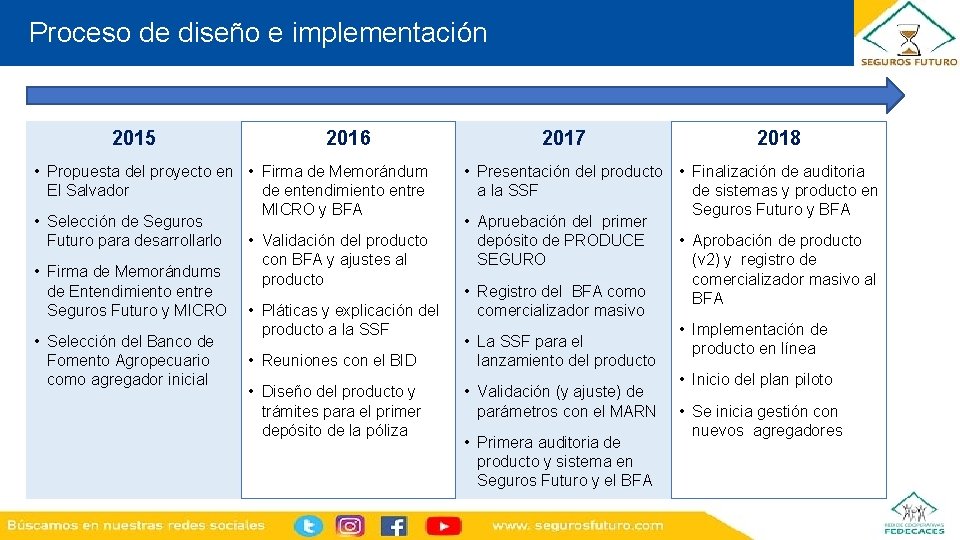 Proceso de diseño e implementación

SEGUROS FUTURO

2015

• Propuesta del proyecto en El Salvador

• Selección de Seguros Futuro para desarrollarlo

• Firma de Memorándums de Entendimiento entre Seguros Futuro y MICRO

• Selección del Banco de Fomento Agropecuario como agregador inicial

2016

• Firma de Memorándum de entendimiento entre MICRO y BFA

• Validación del producto con BFA y ajustes al producto

• Pláticas y explicación del producto a la SSF

• Reuniones con el BID

• Diseño del producto y trámites para el primer depósito de la póliza

2017

• Presentación del producto a la SSF

• Apruebación del primer depósito de PRODUCE SEGURO

• Registro del BFA como comercializador masivo

• La SSF para el lanzamiento del producto

• Validación (y ajuste) de parámetros con el MARN

• Primera auditoria de producto y sistema en Seguros Futuro y el BFA

2018

• Finalización de auditoria de sistemas y producto en Seguros Futuro y BFA

• Aprobación de producto (v2) y registro de comercializador masivo al BFA

• Implementación de producto en línea

• Inicio del plan piloto

• Se inicia gestión con nuevos agregadores

Búscamos en nuestras redes sociales

www.segurosfuturo.com

FEDECACES